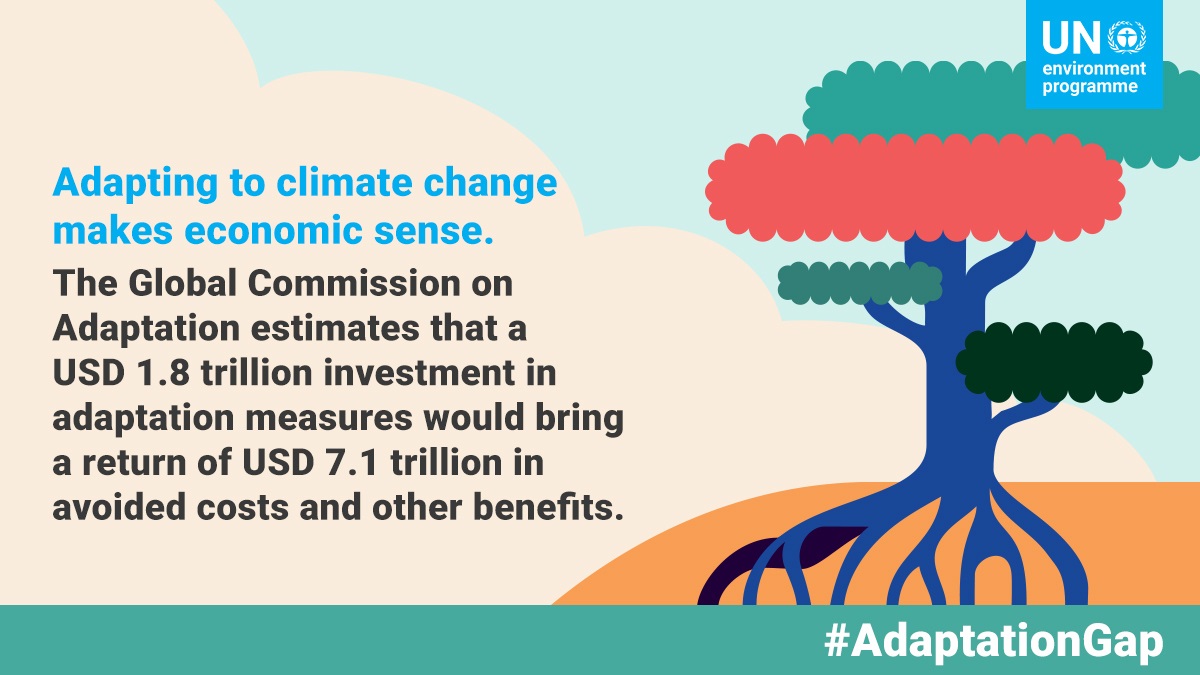 UN environment programme

Adapting to climate change makes economic sense.

The Global Commission on Adaptation estimates that a USD 1.8 trillion investment in adaptation measures would bring a return of USD 7.1 trillion in avoided costs and other benefits.

#AdaptationGap